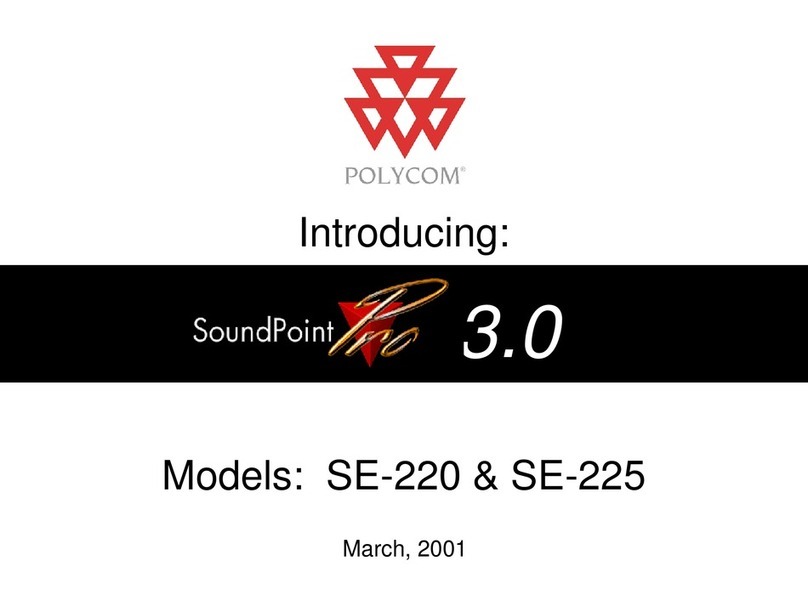 POLYCOM®

Introducing:

SoundPoint Pro 3.0

Models: SE-220 & SE-225

March, 2001